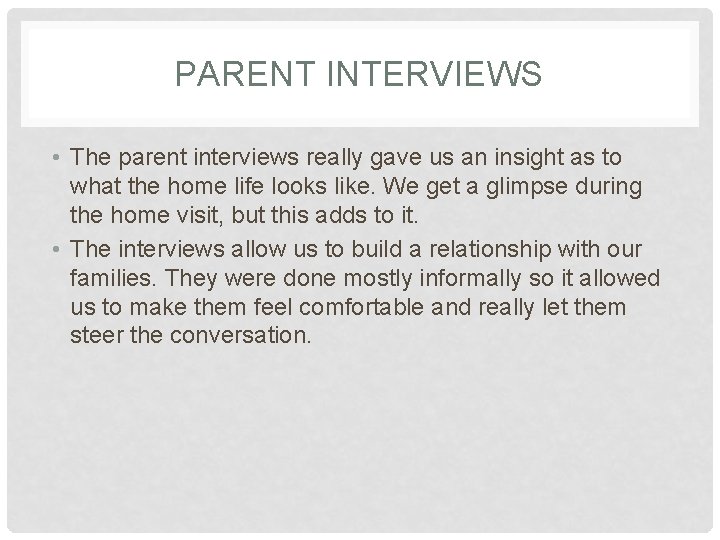 PARENT INTERVIEWS

• The parent interviews really gave us an insight as to what the home life looks like. We get a glimpse during the home visit, but this adds to it.

• The interviews allow us to build a relationship with our families. They were done mostly informally so it allowed us to make them feel comfortable and really let them steer the conversation.